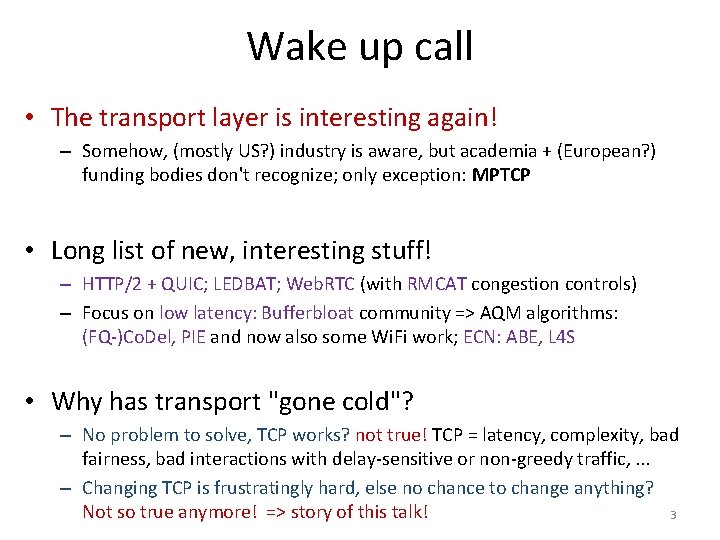 Wake up call

• The transport layer is interesting again!
– Somehow, (mostly US?) industry is aware, but academia + (European?) funding bodies don't recognize; only exception: MPTCP

• Long list of new, interesting stuff!
– HTTP/2 + QUIC; LEDBAT; WebRTC (with RMCAT congestion controls)
– Focus on low latency: Bufferbloat community => AQM algorithms: (FQ-)CoDel, PIE and now also some WiFi work; ECN: ABE, L4S

• Why has transport "gone cold"?
– No problem to solve, TCP works? not true! TCP = latency, complexity, bad fairness, bad interactions with delay-sensitive or non-greedy traffic, ...
– Changing TCP is frustratingly hard, else no chance to change anything? Not so true anymore! => story of this talk!

3